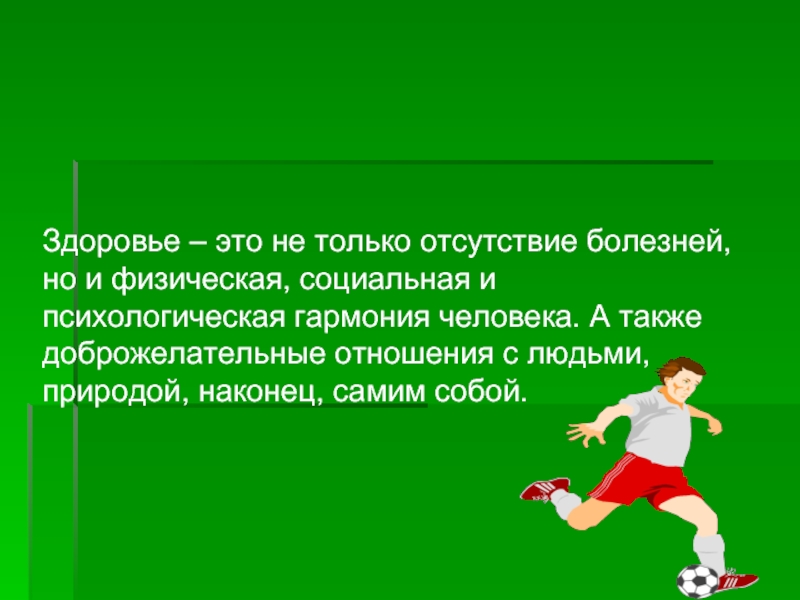 Здоровье – это не только отсутствие болезней, но и физическая, социальная и психологическая гармония человека. А также доброжелательные отношения с людьми, природой, наконец, самим собой.